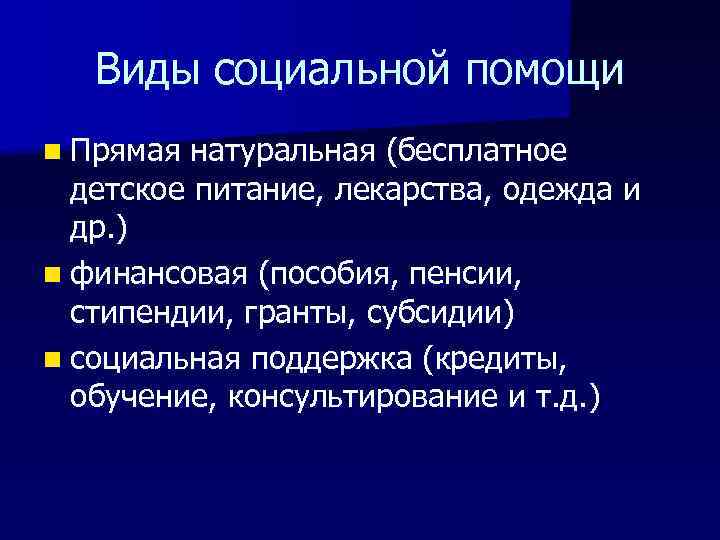 Виды социальной помощи

Прямая натуральная (бесплатное детское питание, лекарства, одежда и др.)

финансовая (пособия, пенсии, стипендии, гранты, субсидии)

социальная поддержка (кредиты, обучение, консультирование и т.д.)